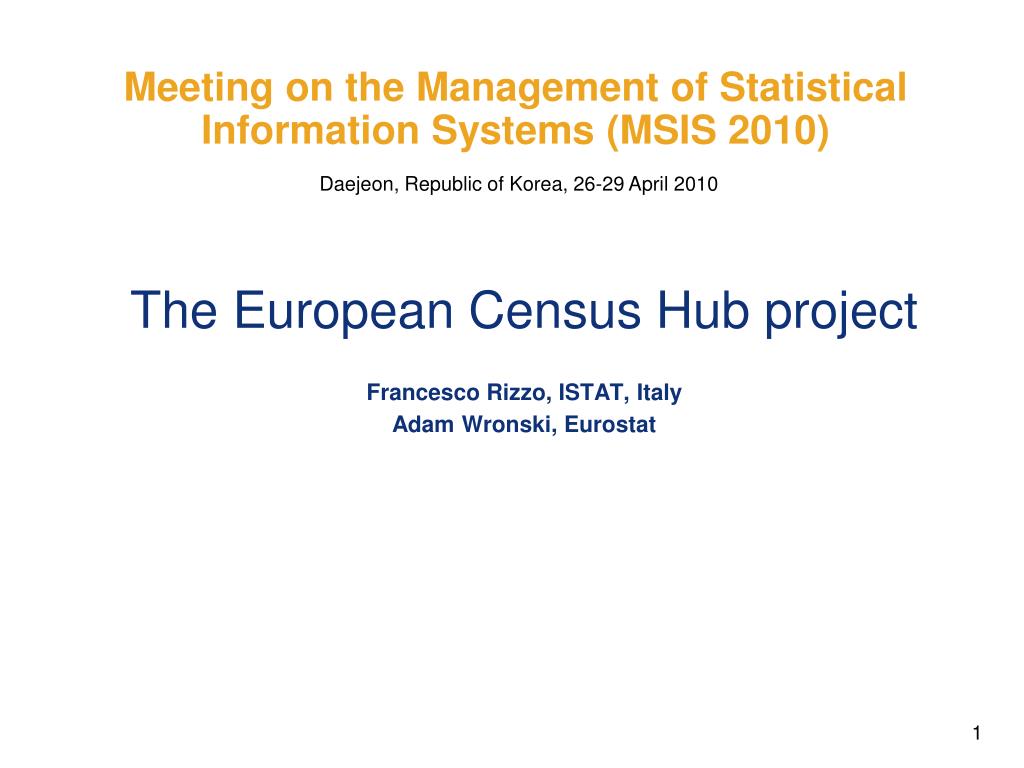 Meeting on the Management of Statistical Information Systems (MSIS 2010)

Daejeon, Republic of Korea, 26-29 April 2010

The European Census Hub project

Francesco Rizzo, ISTAT, Italy
Adam Wronski, Eurostat

1